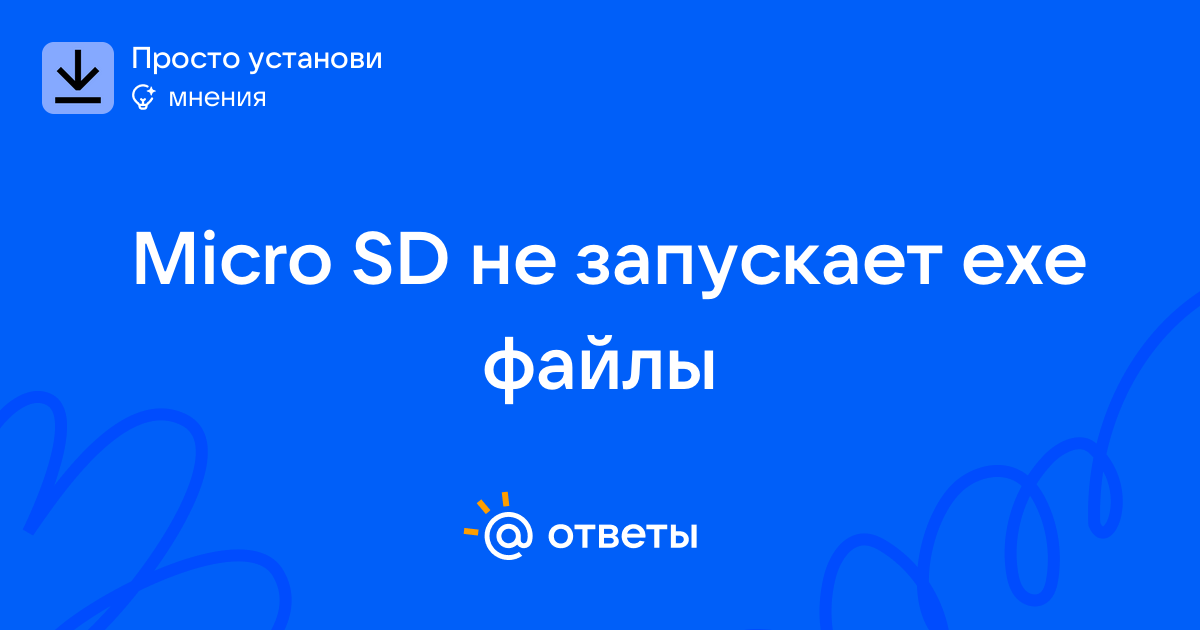 Просто установи
мнения

Micro SD не запускает exe файлы

@ ответы